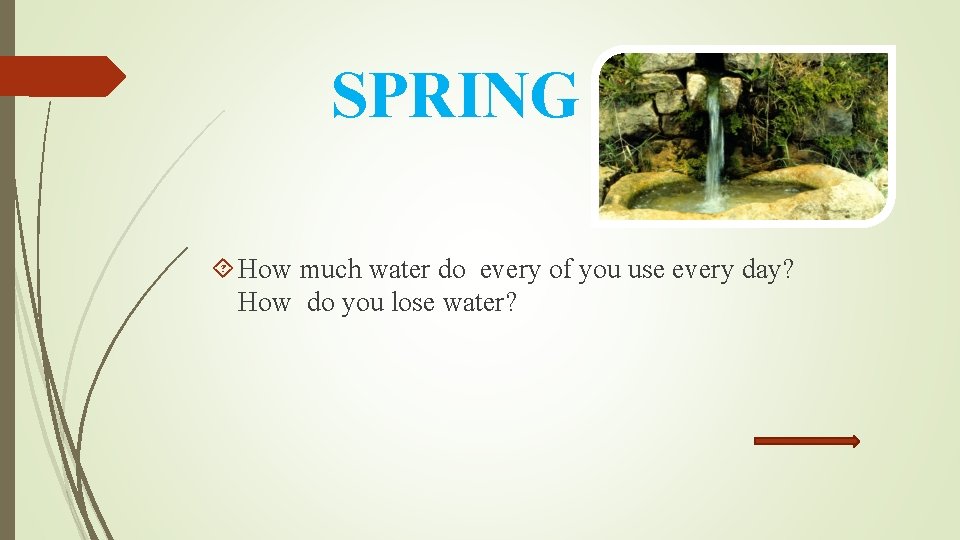 SPRING

How much water do every of you use every day? How do you lose water?